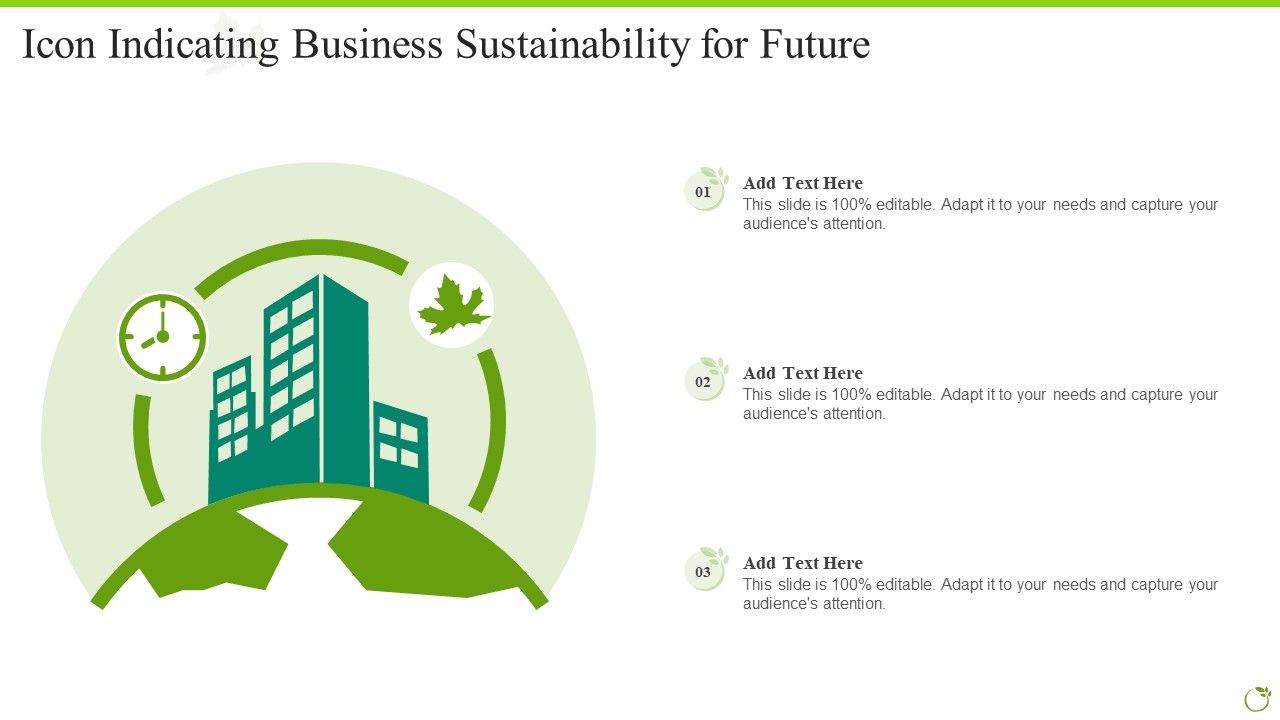 Icon Indicating Business Sustainability for Future

01
Add Text Here
This slide is 100% editable. Adapt it to your needs and capture your audience's attention.

02
Add Text Here
This slide is 100% editable. Adapt it to your needs and capture your audience's attention.

03
Add Text Here
This slide is 100% editable. Adapt it to your needs and capture your audience's attention.